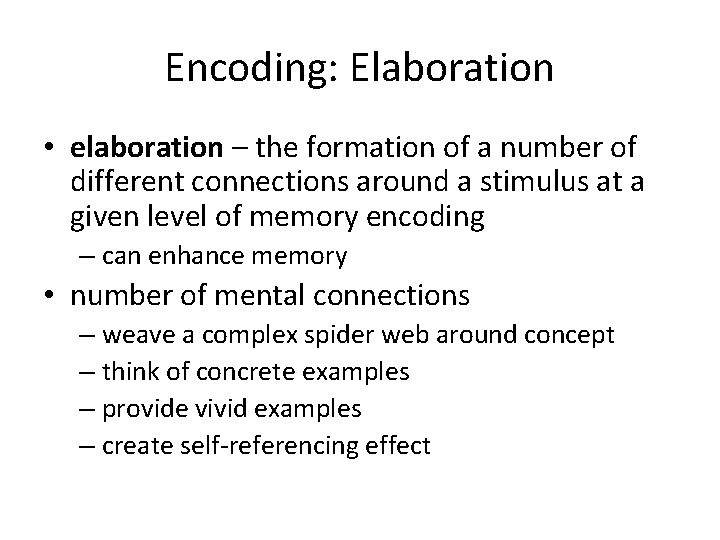 Encoding: Elaboration

• elaboration – the formation of a number of different connections around a stimulus at a given level of memory encoding
– can enhance memory

• number of mental connections
– weave a complex spider web around concept
– think of concrete examples
– provide vivid examples
– create self-referencing effect